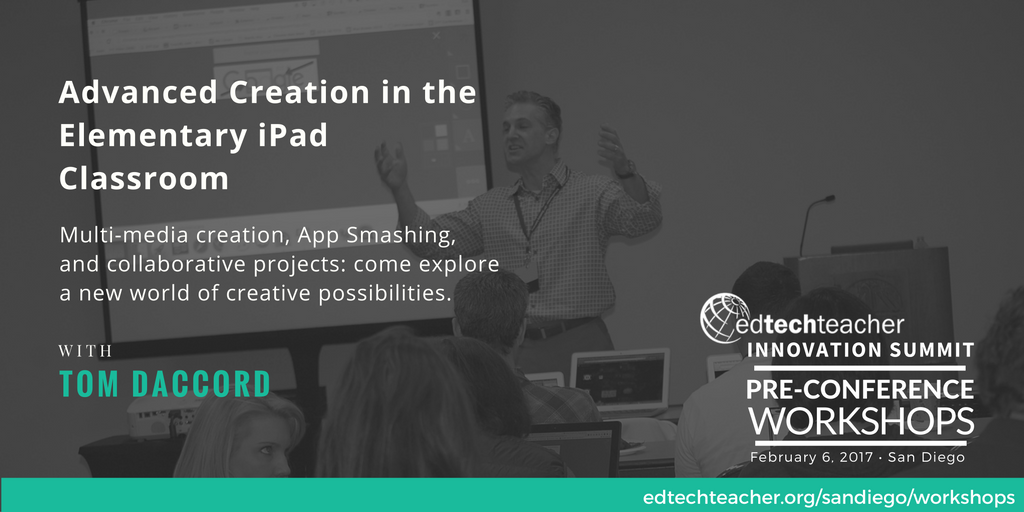 Advanced Creation in the Elementary iPad Classroom

Multi-media creation, App Smashing, and collaborative projects: come explore a new world of creative possibilities.

WITH
TOM DACCORD

edtechteacher
INNOVATION SUMMIT
PRE-CONFERENCE
WORKSHOPS
February 6, 2017 · San Diego

edtechteacher.org/sandiego/workshops